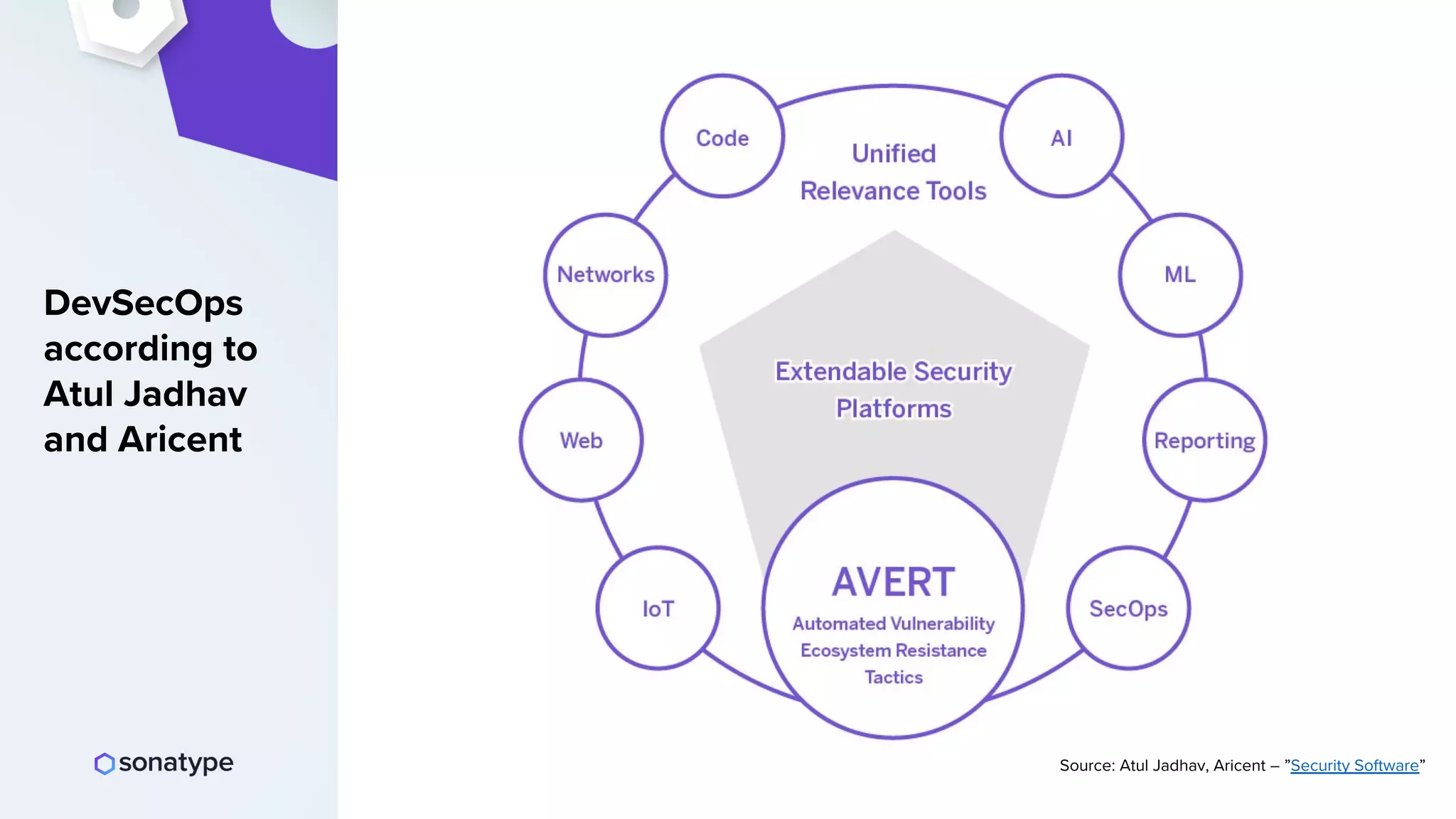 DevSecOps according to Atul Jadhav and Aricent

sonatype

Code

Unified Relevance Tools

AI

Networks

ML

Extendable Security Platforms

Web

Reporting

IoT

AVERT

Automated Vulnerability Ecosystem Resistance Tactics

SecOps

Source: Atul Jadhav, Aricent – "Security Software"